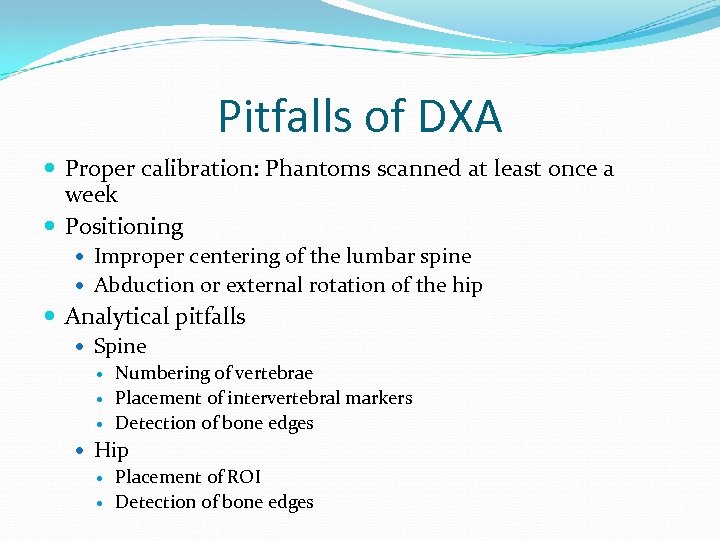 Pitfalls of DXA

- Proper calibration: Phantoms scanned at least once a week
- Positioning
  - Improper centering of the lumbar spine
  - Abduction or external rotation of the hip
- Analytical pitfalls
  - Spine
    - Numbering of vertebrae
    - Placement of intervertebral markers
    - Detection of bone edges
  - Hip
    - Placement of ROI
    - Detection of bone edges